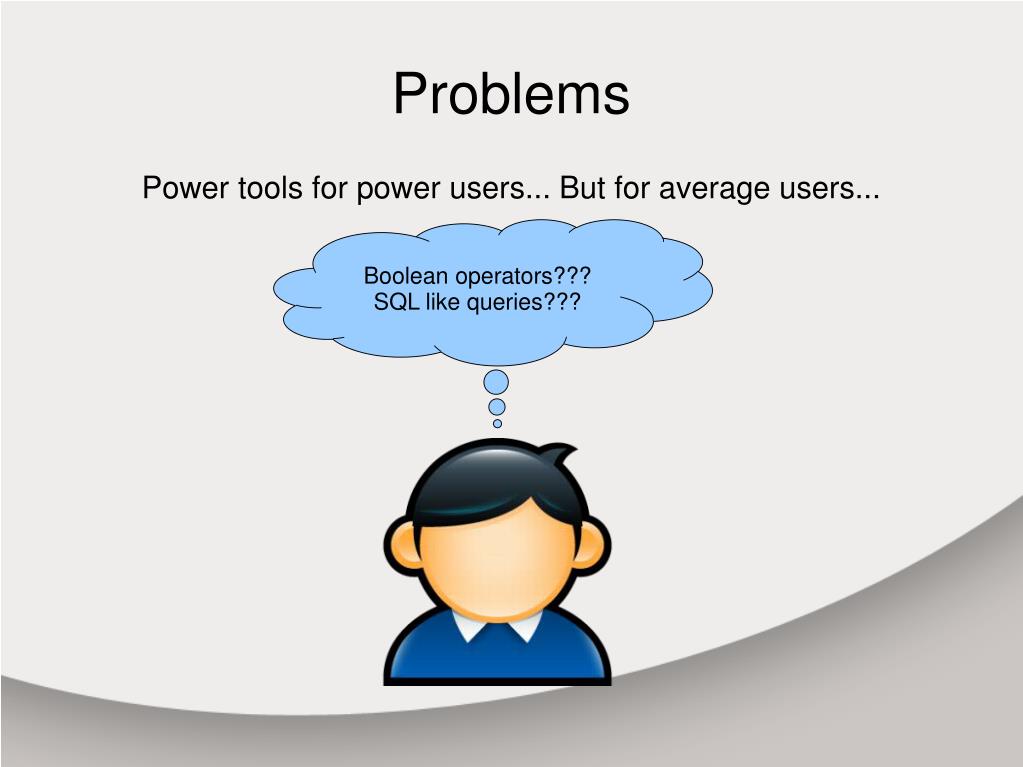 Problems

Power tools for power users... But for average users...

Boolean operators???
SQL like queries???